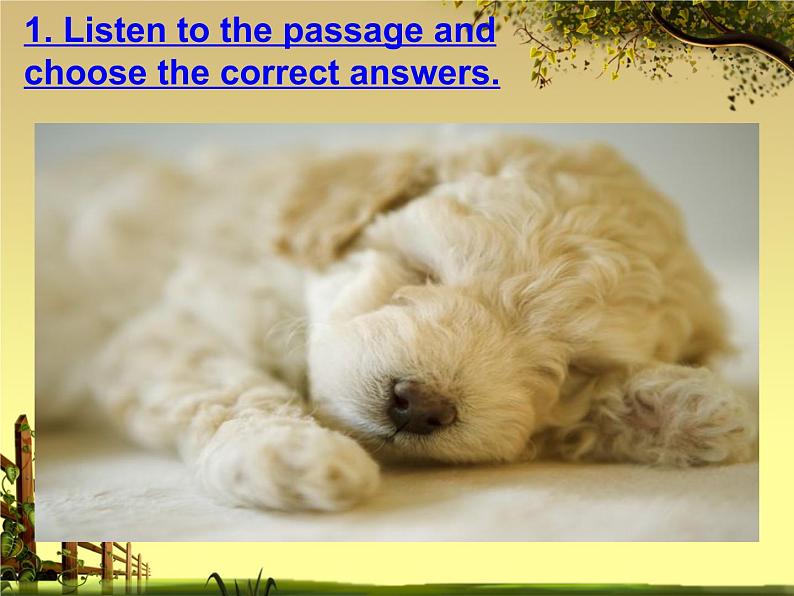 1. Listen to the passage and choose the correct answers.